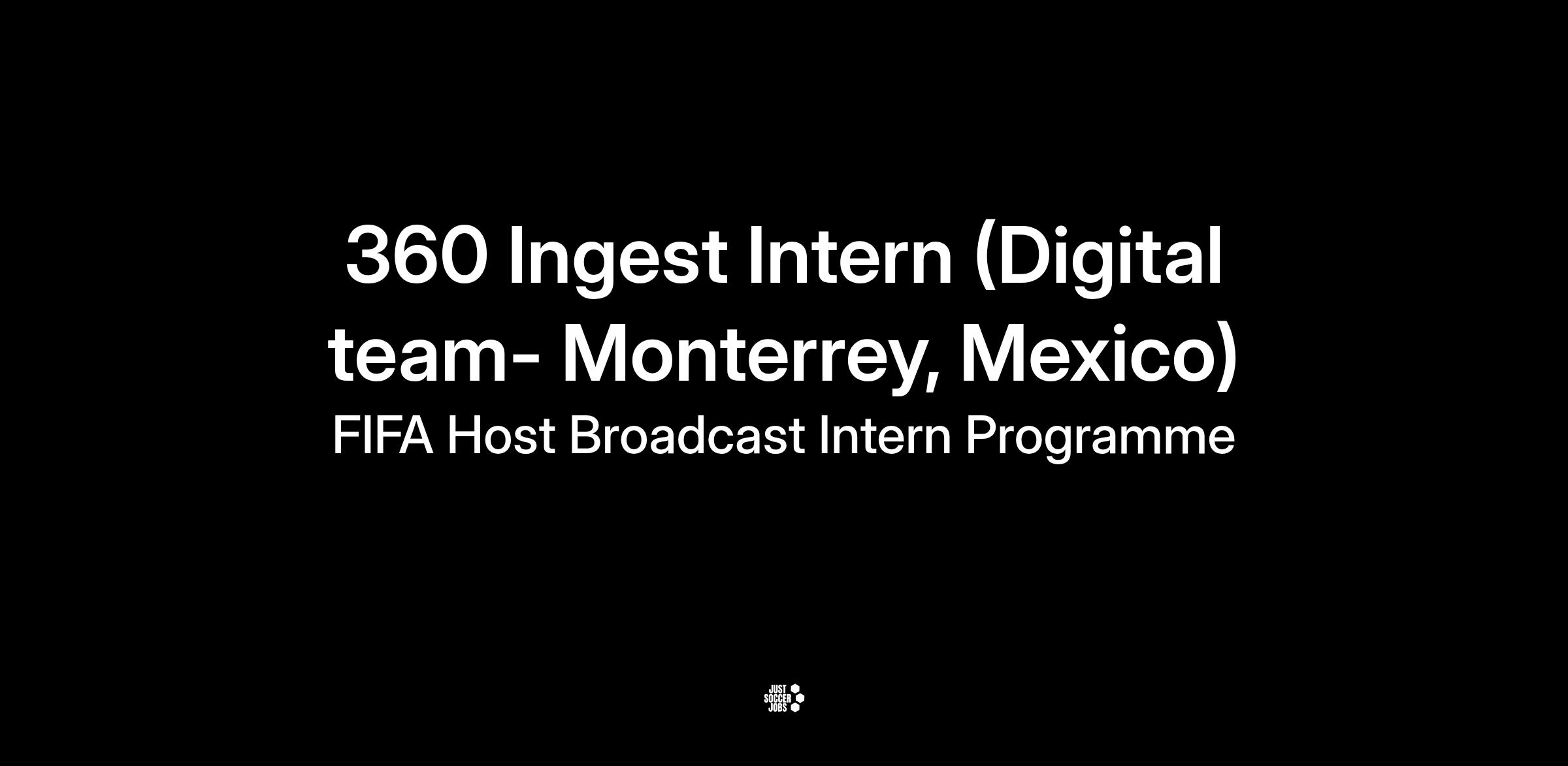 360 Ingest Intern (Digital team- Monterrey, Mexico)

FIFA Host Broadcast Intern Programme

JUST SOCCER JOBS